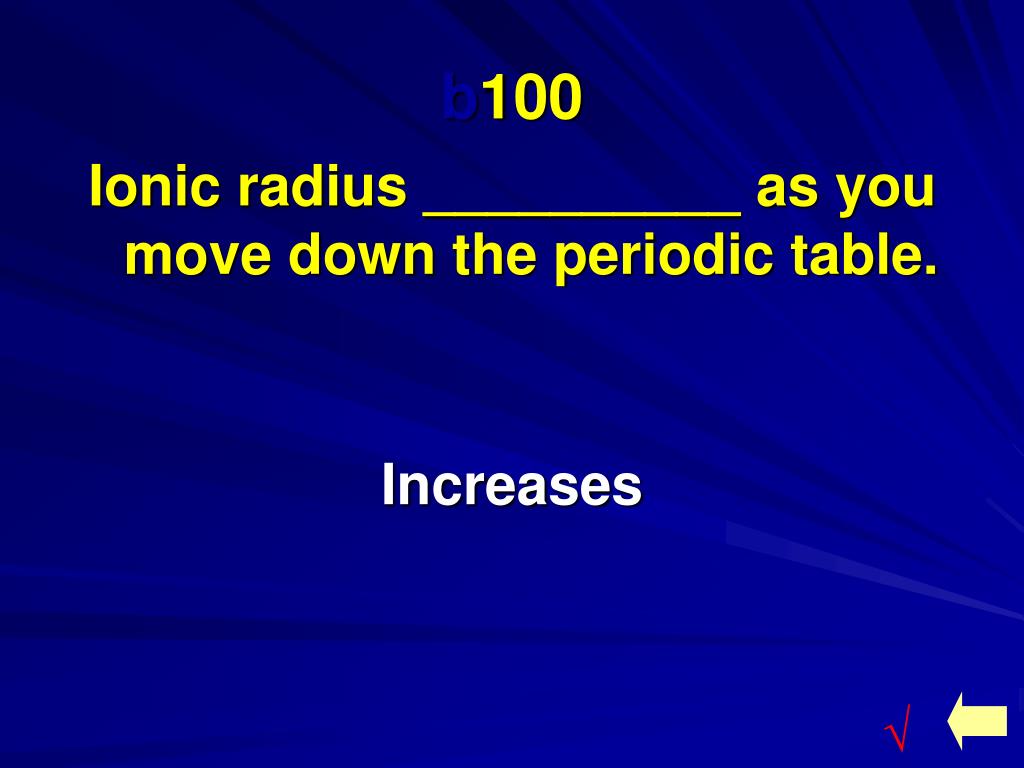 b100

Ionic radius __________ as you move down the periodic table.

Increases

√